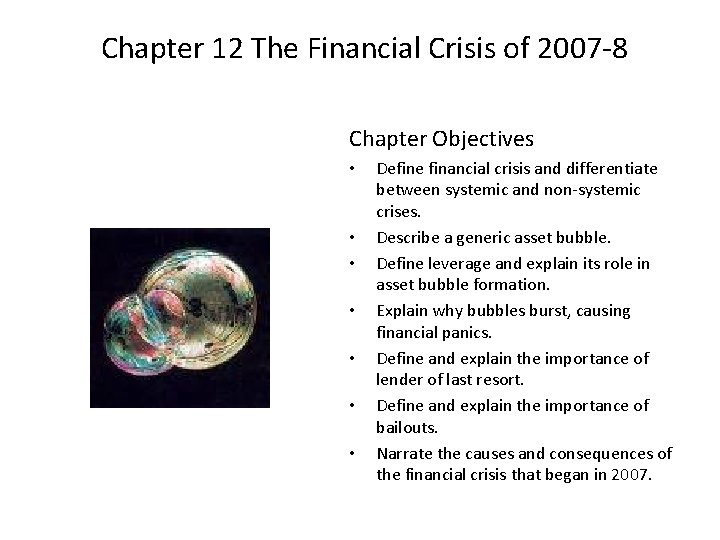 Chapter 12 The Financial Crisis of 2007-8

Chapter Objectives

• Define financial crisis and differentiate between systemic and non-systemic crises.
• Describe a generic asset bubble.
• Define leverage and explain its role in asset bubble formation.
• Explain why bubbles burst, causing financial panics.
• Define and explain the importance of lender of last resort.
• Define and explain the importance of bailouts.
• Narrate the causes and consequences of the financial crisis that began in 2007.